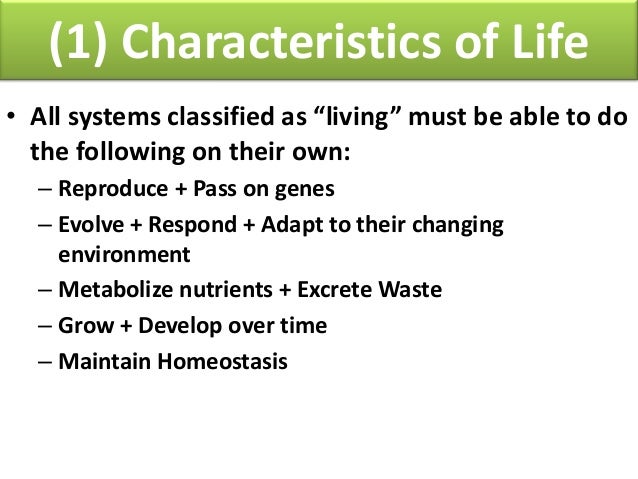 (1) Characteristics of Life

• All systems classified as “living” must be able to do the following on their own:
– Reproduce + Pass on genes
– Evolve + Respond + Adapt to their changing environment
– Metabolize nutrients + Excrete Waste
– Grow + Develop over time
– Maintain Homeostasis